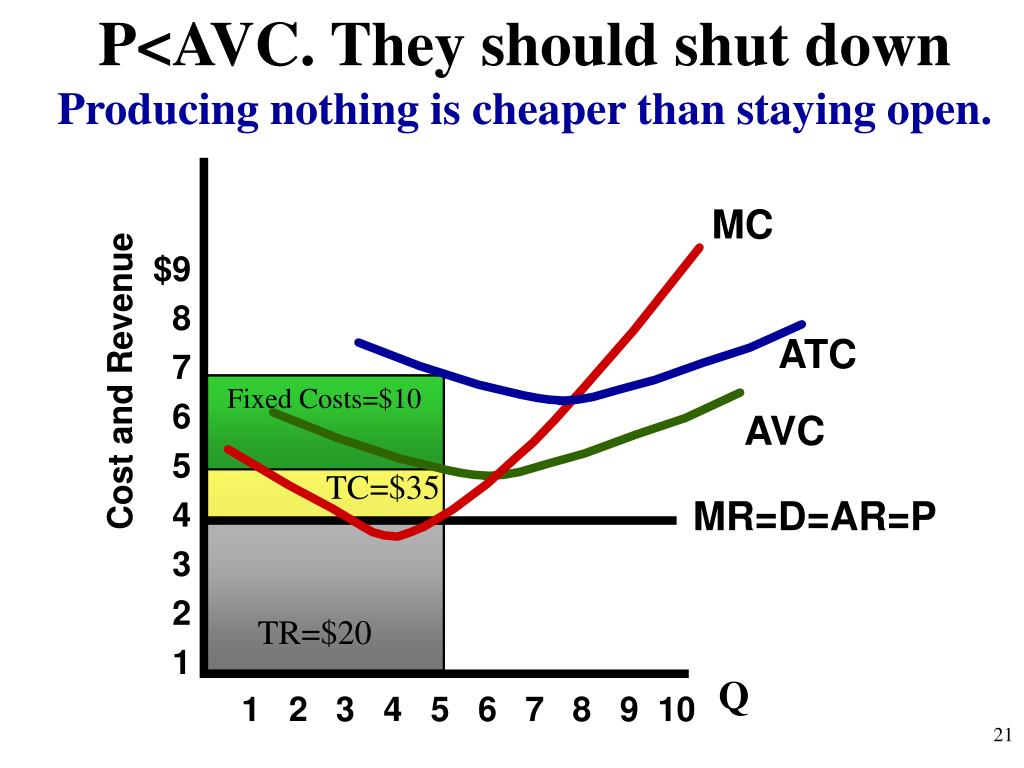 P<AVC. They should shut down
Producing nothing is cheaper than staying open.

Cost and Revenue

$9
8
7
6
5
4
3
2
1

MC
ATC
AVC
MR=D=AR=P

Fixed Costs=$10
TC=$35
TR=$20

1 2 3 4 5 6 7 8 9 10
Q

21